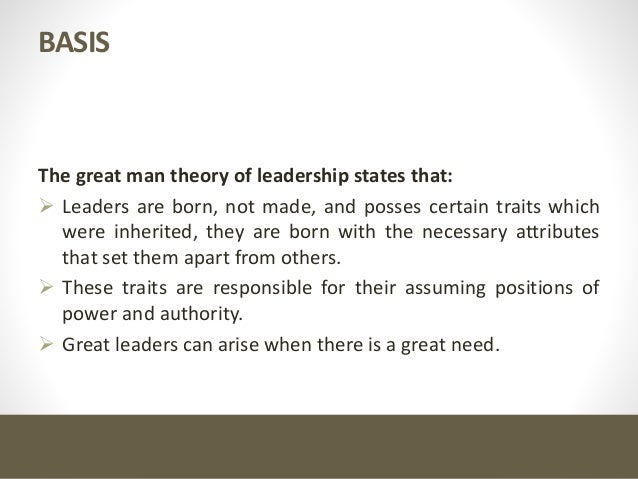 BASIS

The great man theory of leadership states that:

➢ Leaders are born, not made, and posses certain traits which were inherited, they are born with the necessary attributes that set them apart from others.

➢ These traits are responsible for their assuming positions of power and authority.

➢ Great leaders can arise when there is a great need.